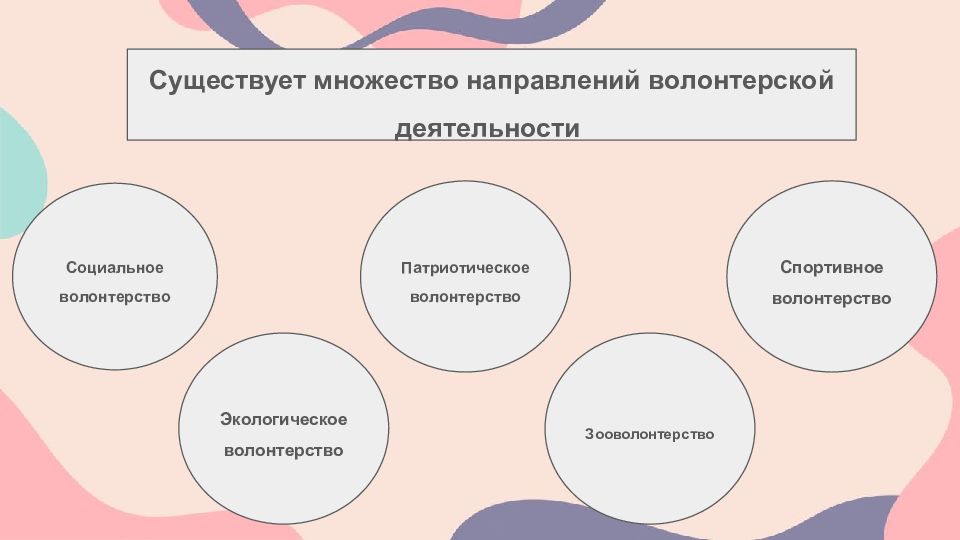 Существует множество направлений волонтерской деятельности

Социальное волонтерство

Патриотическое волонтерство

Спортивное волонтерство

Экологическое волонтерство

Зооволонтерство